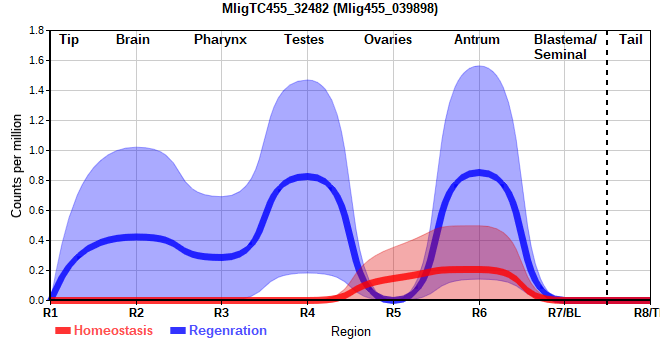 MligTC455_32482 (Mlig455_039898)

Tip Brain Pharynx Testes Ovaries Antrum Blastema/ Seminal Tail

Counts per million

1.8
1.6
1.4
1.2
1.0
0.8
0.6
0.4
0.2
0.0

R1 R2 R3 R4 R5 R6 R7/BL R8/T

Homeostasis Regenration

Region